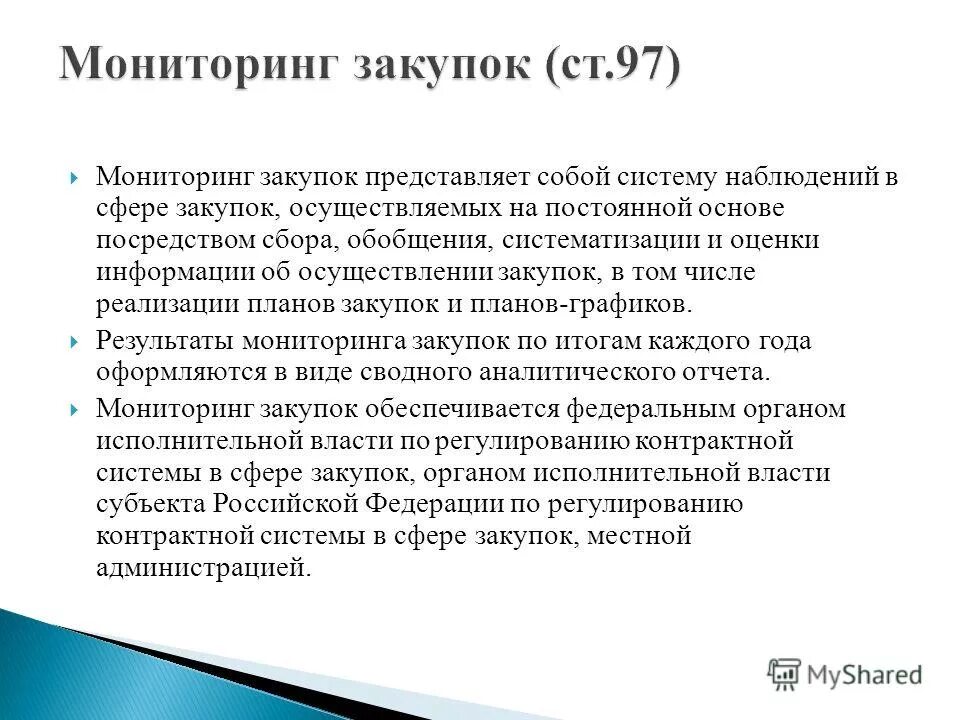 Мониторинг закупок (ст.97)

Мониторинг закупок представляет собой систему наблюдений в сфере закупок, осуществляемых на постоянной основе посредством сбора, обобщения, систематизации и оценки информации об осуществлении закупок, в том числе реализации планов закупок и планов-графиков.

Результаты мониторинга закупок по итогам каждого года оформляются в виде сводного аналитического отчета.

Мониторинг закупок обеспечивается федеральным органом исполнительной власти по регулированию контрактной системы в сфере закупок, органом исполнительной власти субъекта Российской Федерации по регулированию контрактной системы в сфере закупок, местной администрацией.

MyShared